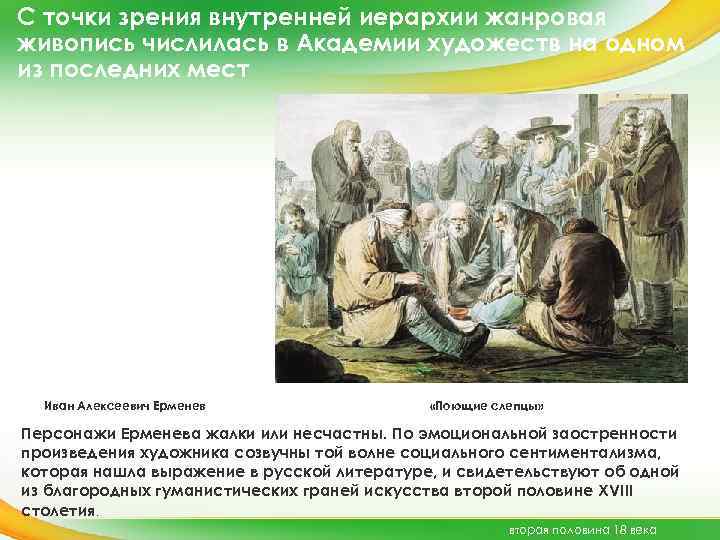 С точки зрения внутренней иерархии жанровая живопись числилась в Академии художеств на одном из последних мест

Иван Алексеевич Ерменев

«Поющие слепцы»

Персонажи Ерменева жалки или несчастны. По эмоциональной заостренности произведения художника созвучны той волне социального сентиментализма, которая нашла выражение в русской литературе, и свидетельствуют об одной из благородных гуманистических граней искусства второй половине XVIII столетия.

вторая половина 18 века